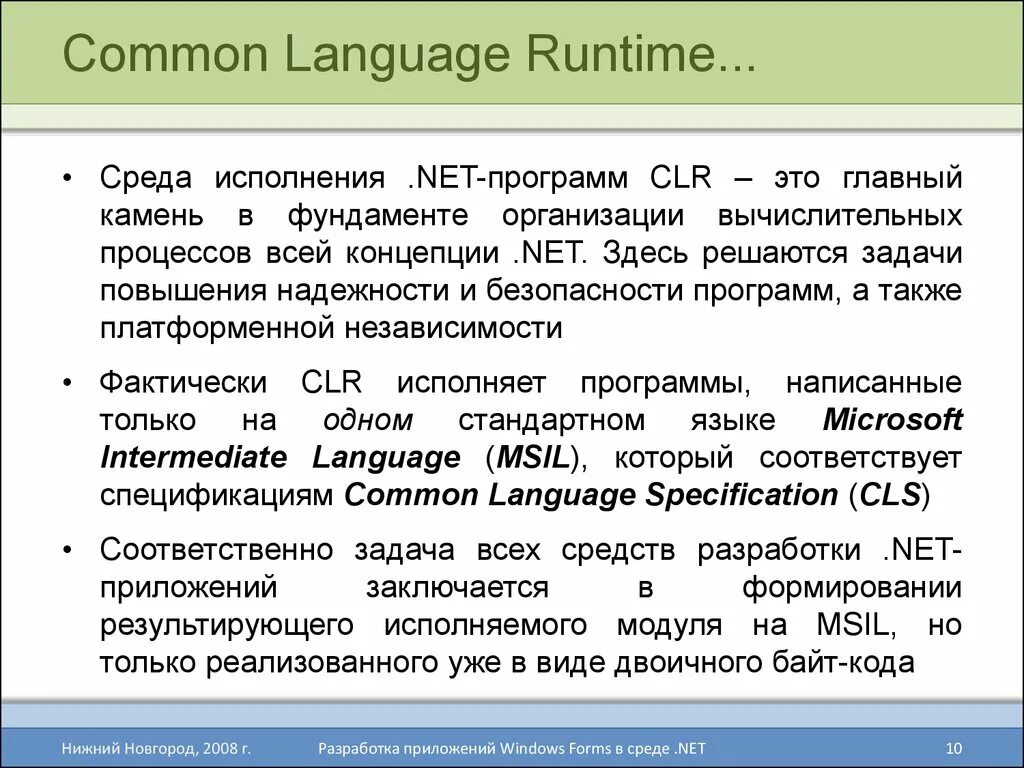 Common Language Runtime...

• Среда исполнения .NET-программ CLR – это главный камень в фундаменте организации вычислительных процессов всей концепции .NET. Здесь решаются задачи повышения надежности и безопасности программ, а также платформенной независимости

• Фактически CLR исполняет программы, написанные только на одном стандартном языке Microsoft Intermediate Language (MSIL), который соответствует спецификациям Common Language Specification (CLS)

• Соответственно задача всех средств разработки .NET-приложений заключается в формировании результирующего исполняемого модуля на MSIL, но только реализованного уже в виде двоичного байт-кода

Нижний Новгород, 2008 г.
Разработка приложений Windows Forms в среде .NET
10